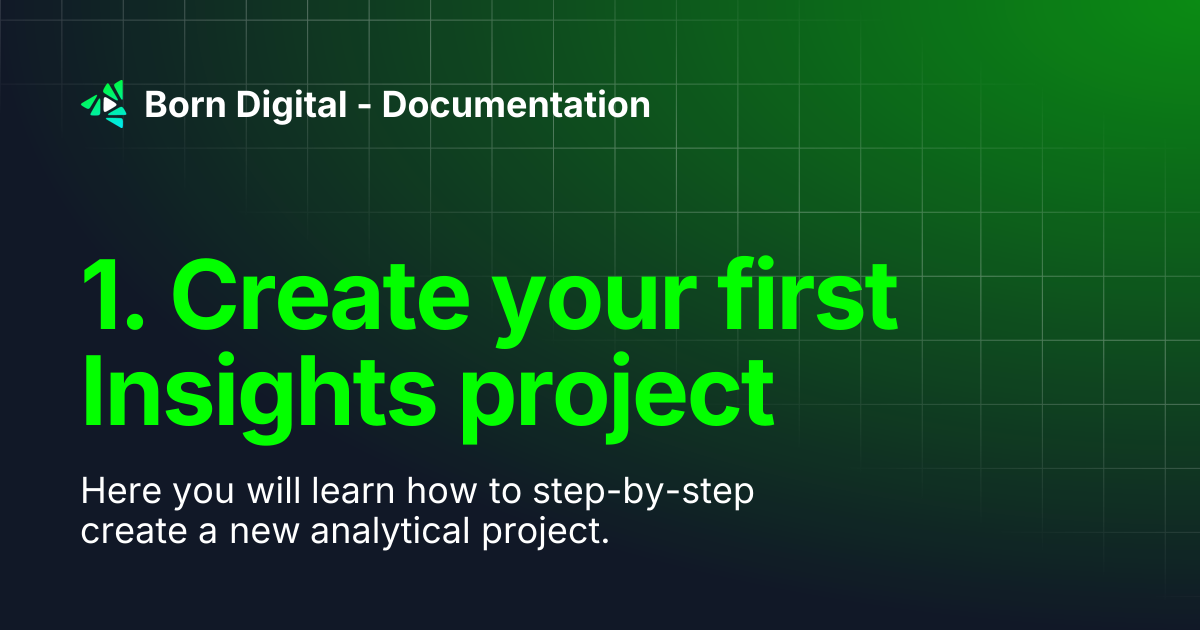 Born Digital - Documentation

1. Create your first Insights project

Here you will learn how to step-by-step create a new analytical project.